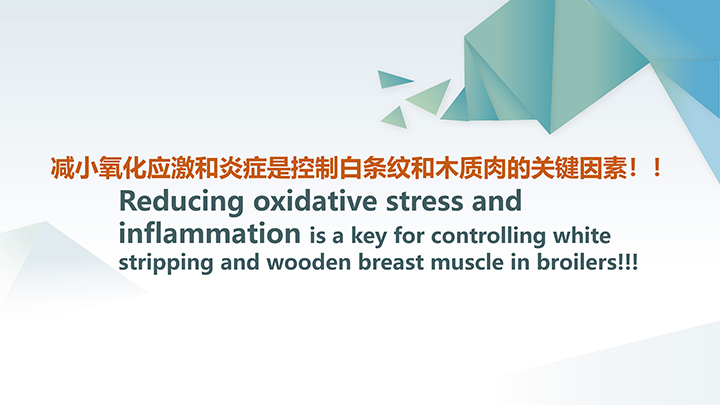 减小氧化应激和炎症是控制白条纹和木质肉的关键因素！！

Reducing oxidative stress and inflammation is a key for controlling white stripping and wooden breast muscle in broilers!!!